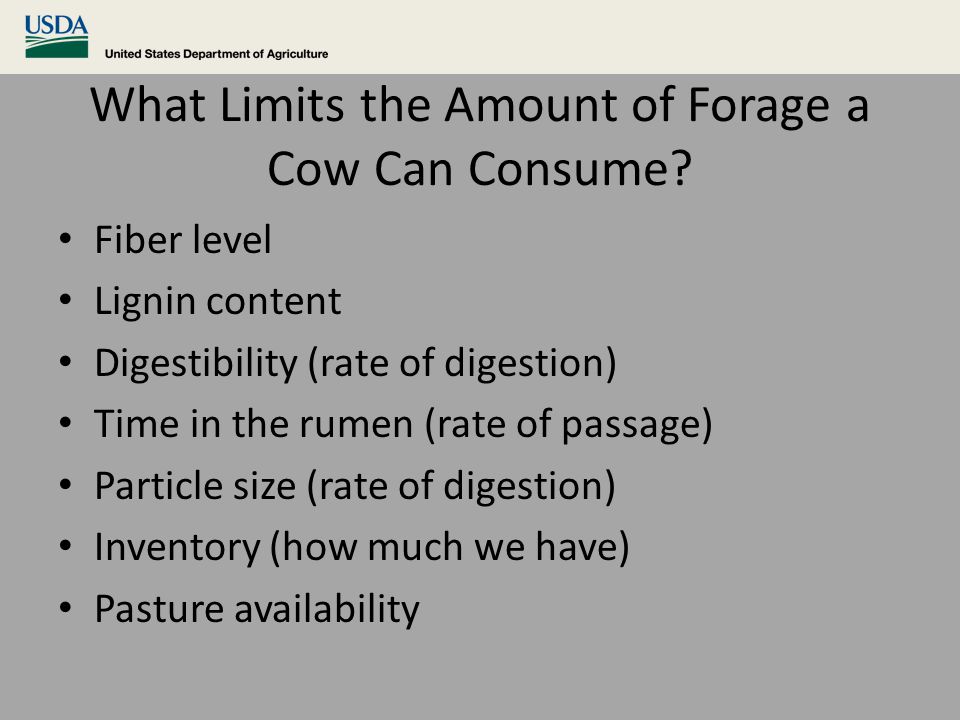 USDA
United States Department of Agriculture

What Limits the Amount of Forage a Cow Can Consume?

• Fiber level
• Lignin content
• Digestibility (rate of digestion)
• Time in the rumen (rate of passage)
• Particle size (rate of digestion)
• Inventory (how much we have)
• Pasture availability